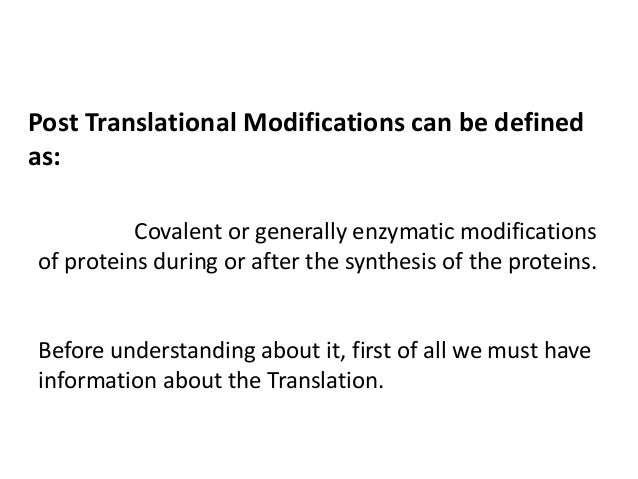 Post Translational Modifications can be defined as:

Covalent or generally enzymatic modifications of proteins during or after the synthesis of the proteins.

Before understanding about it, first of all we must have information about the Translation.